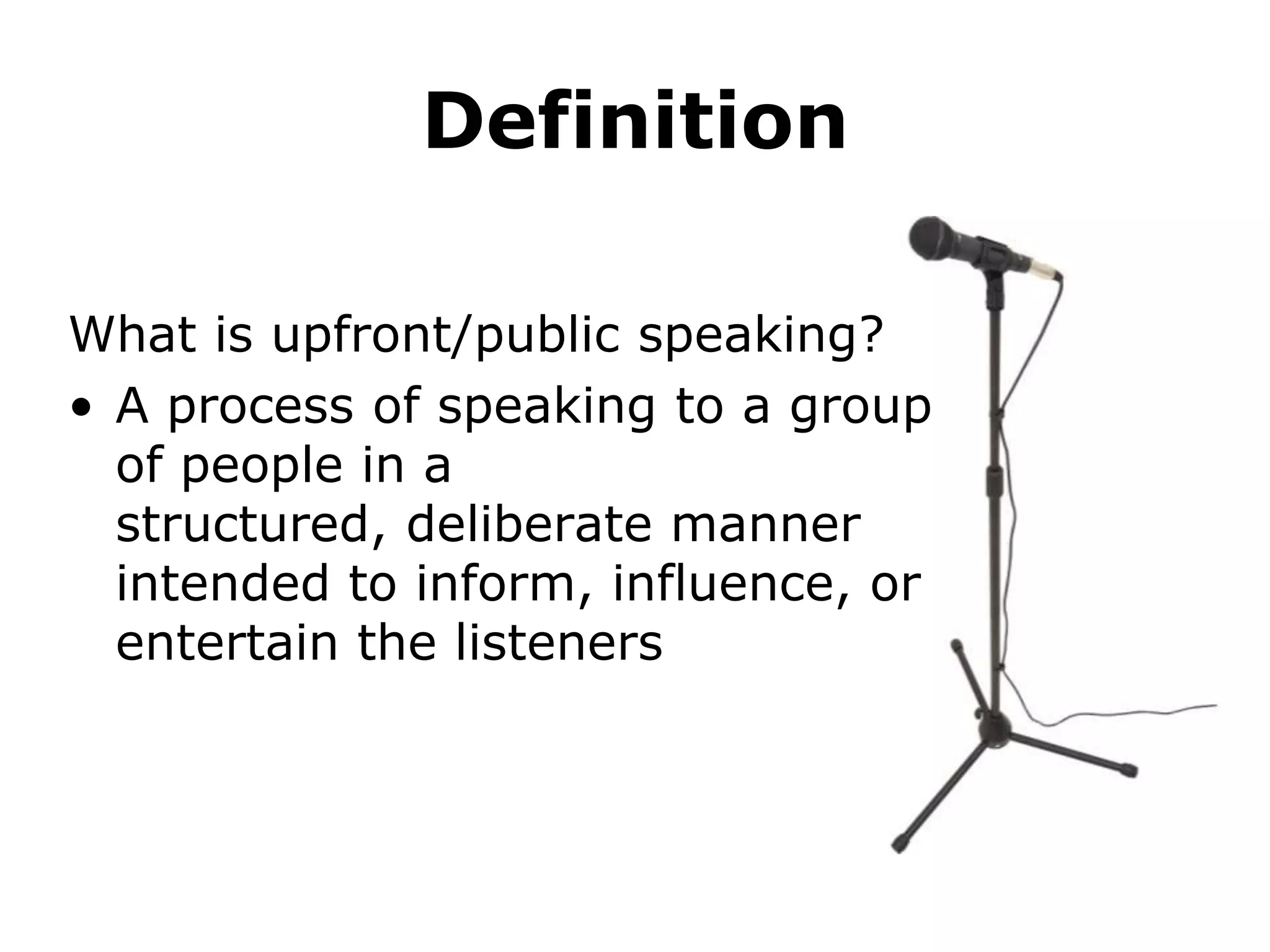 Definition

What is upfront/public speaking?

• A process of speaking to a group of people in a structured, deliberate manner intended to inform, influence, or entertain the listeners